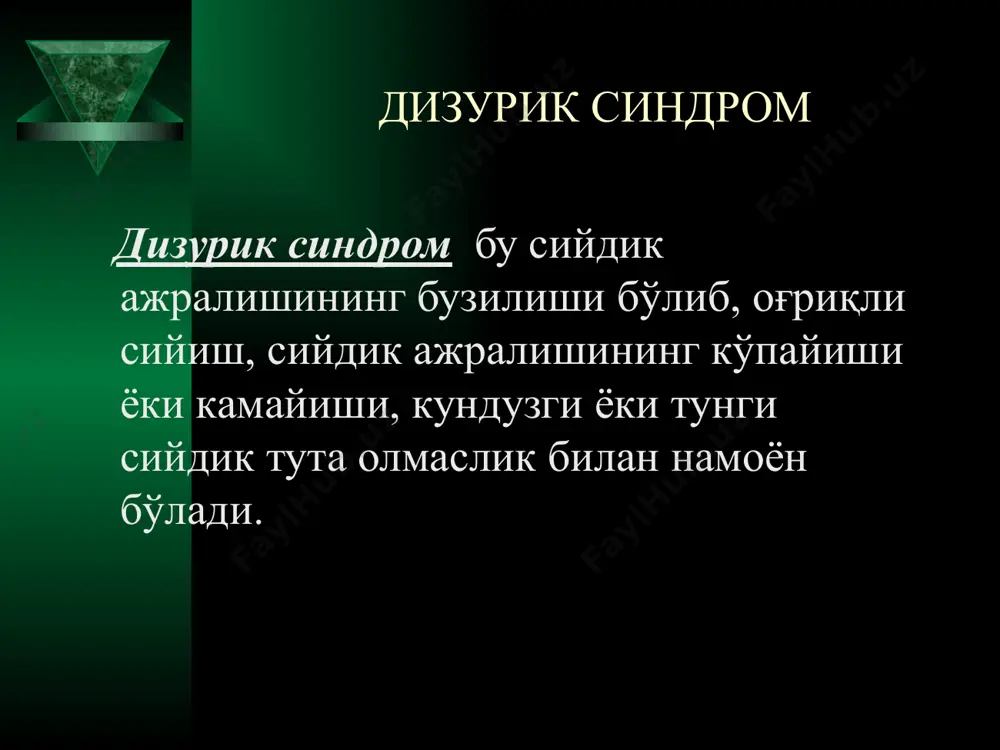 ДИЗУРИК СИНДРОМ

Дизурик синдром бу сийдик ажралишининг бузилиши бўлиб, оғриқли сийиш, сийдик ажралишининг кўпайиши ёки камайиши, кундузги ёки тунги сийдик тута олмаслик билан намоён бўлади.

FaylHub.uz